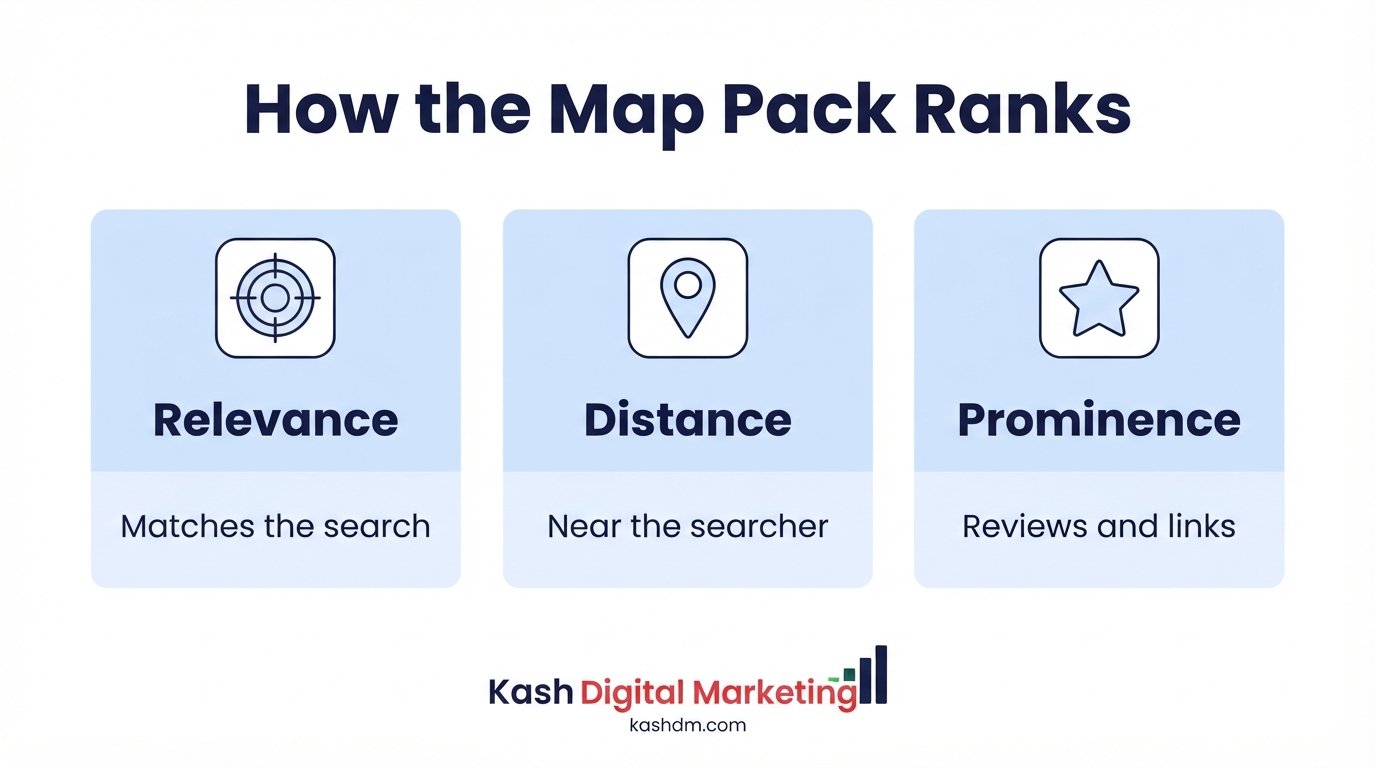 How the Map Pack Ranks

Relevance

Matches the search

Distance

Near the searcher

Prominence

Reviews and links

Kash Digital Marketing
kashdm.com